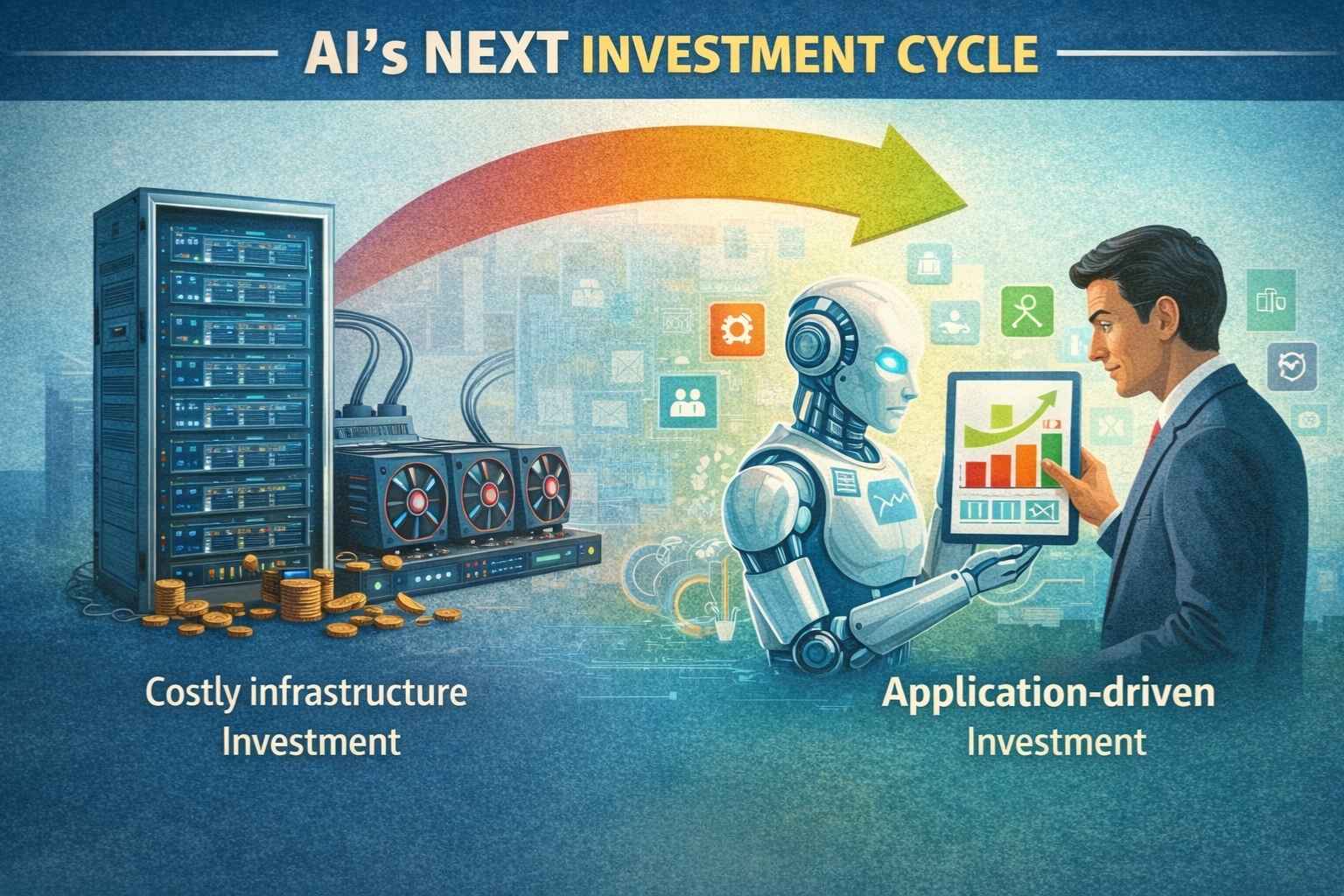 AI's NEXT INVESTMENT CYCLE

Costly infrastructure Investment

Application-driven Investment